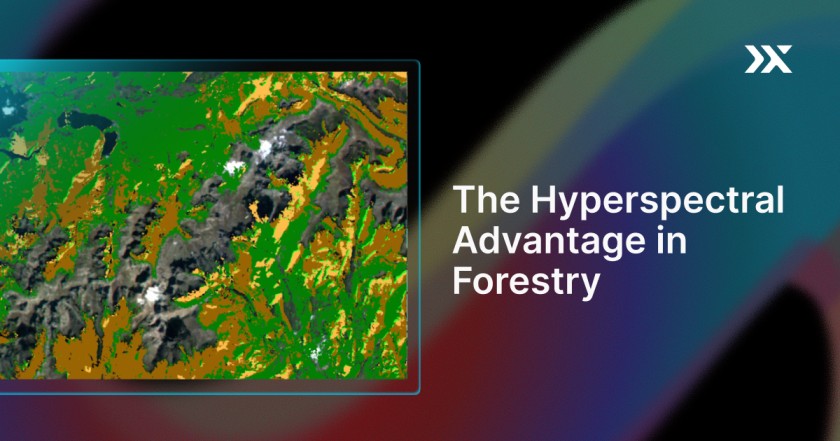 The Hyperspectral Advantage in Forestry